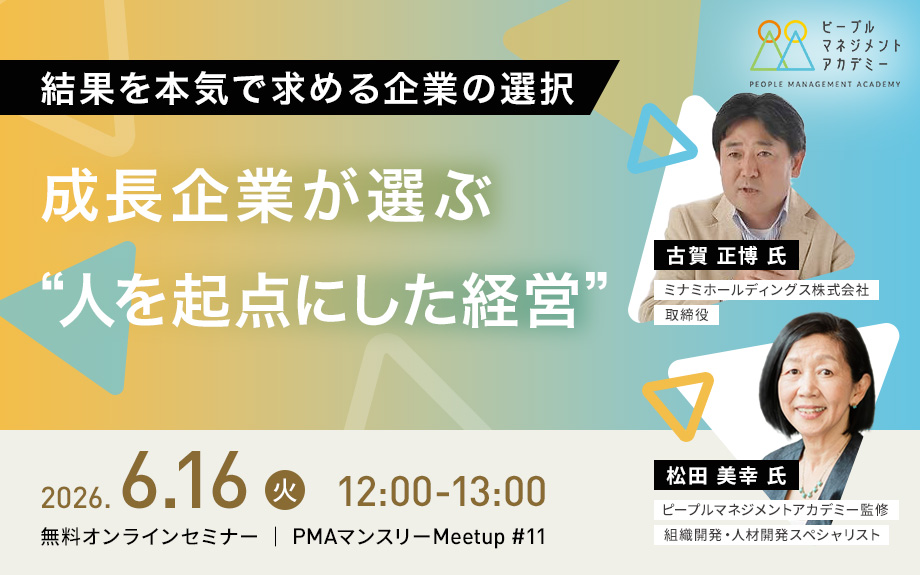 ピープル
マネジメント
アカデミー
PEOPLE MANAGEMENT ACADEMY

結果を本気で求める企業の選択

成長企業が選ぶ
“人を起点にした経営”

古賀 正博 氏
ミナミホールディングス株式会社
取締役

松田 美幸 氏
ピープルマネジメントアカデミー監修
組織開発・人材開発スペシャリスト

2026. 6.16 火 12:00-13:00
無料オンラインセミナー ｜ PMAマンスリーMeetup #11